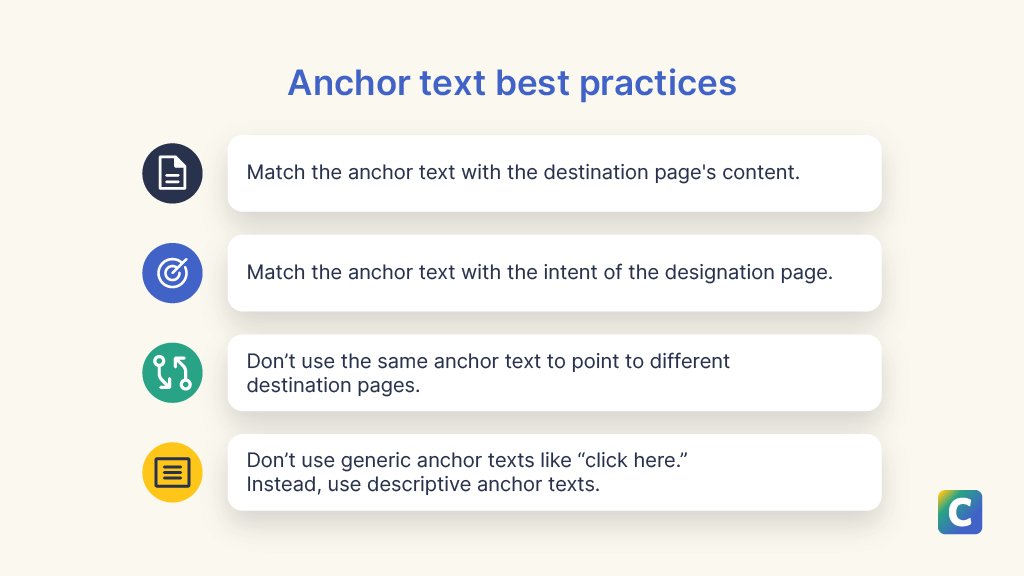 Anchor text best practices

Match the anchor text with the destination page's content.

Match the anchor text with the intent of the designation page.

Don’t use the same anchor text to point to different destination pages.

Don’t use generic anchor texts like “click here.”
Instead, use descriptive anchor texts.

C